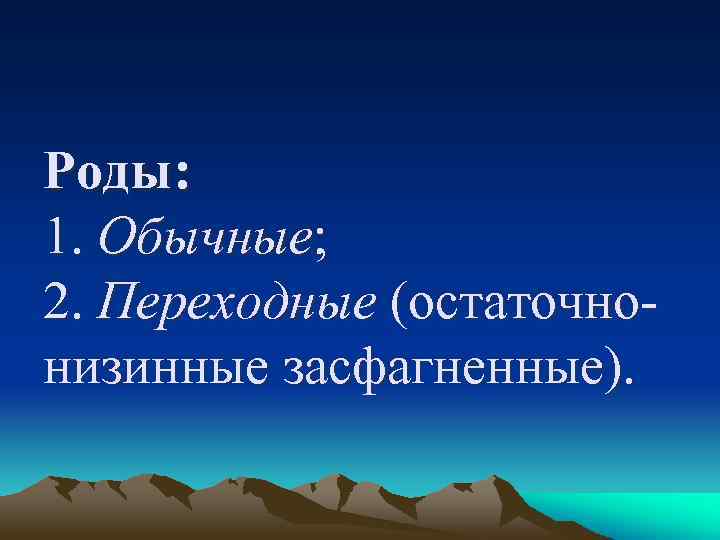 Роды:
1. Обычные;
2. Переходные (остаточно-низинные засфагненные).